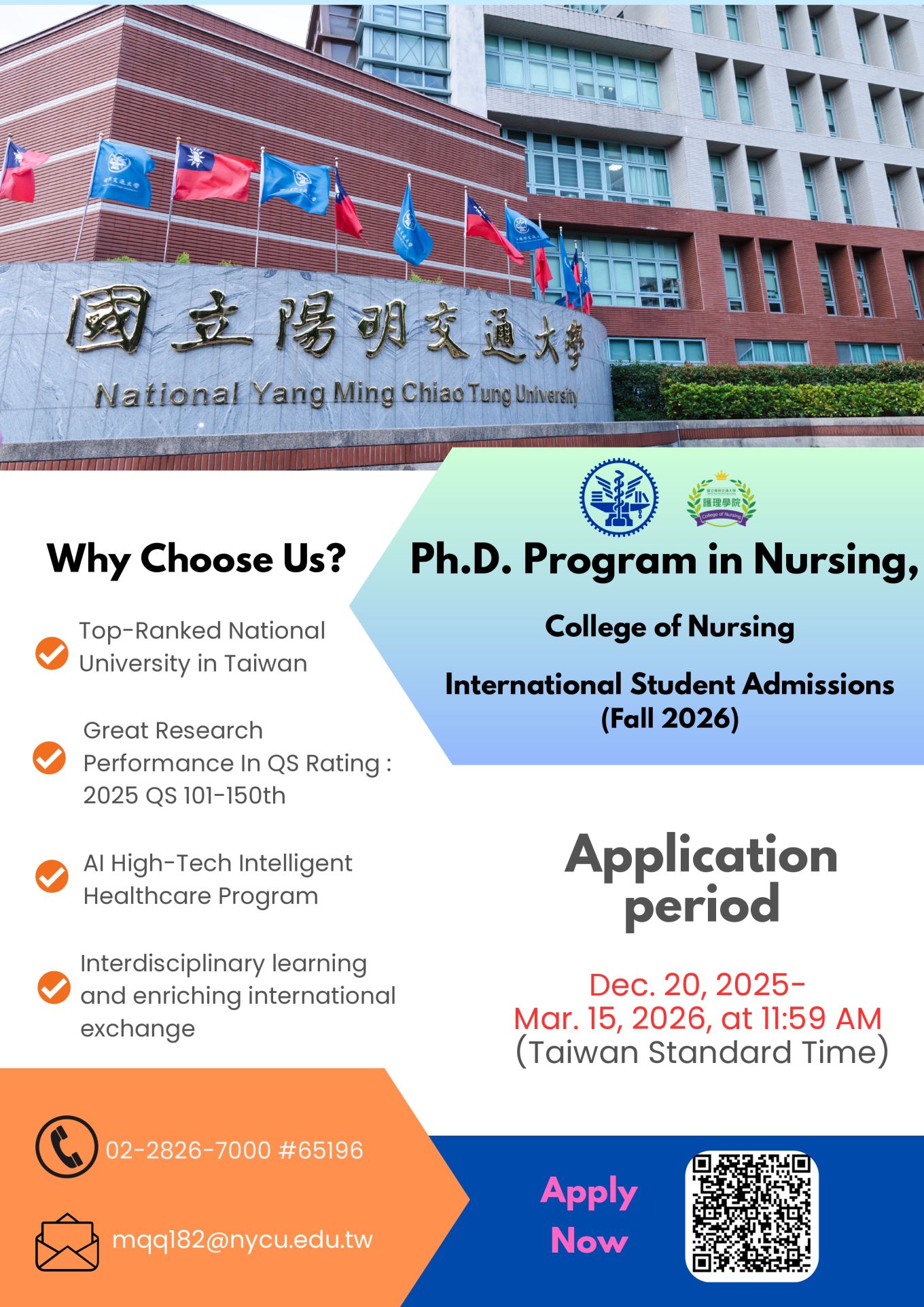 國立陽明交通大學
National Yang Ming Chiao Tung University

國立陽明交通大學
護理學院
College of Nursing

Why Choose Us?

Top-Ranked National University in Taiwan

Great Research Performance In QS Rating : 2025 QS 101-150th

AI High-Tech Intelligent Healthcare Program

Interdisciplinary learning and enriching international exchange

Ph.D. Program in Nursing,

College of Nursing

International Student Admissions (Fall 2026)

Application period

Dec. 20, 2025-
Mar. 15, 2026, at 11:59 AM
(Taiwan Standard Time)

02-2826-7000 #65196

mqq182@nycu.edu.tw

Apply Now